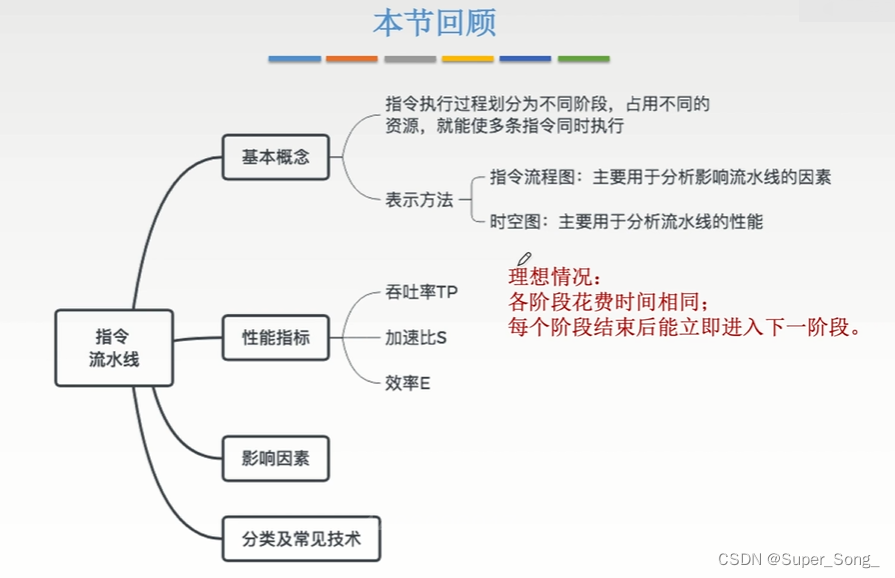 本节回顾

指令流水线

基本概念

指令执行过程划分为不同阶段，占用不同的资源，就能使多条指令同时执行

表示方法

指令流程图：主要用于分析影响流水线的因素

时空图：主要用于分析流水线的性能

性能指标

吞吐率TP

加速比S

效率E

理想情况：
各阶段花费时间相同；
每个阶段结束后能立即进入下一阶段。

影响因素

分类及常见技术

CSDN @Super_Song_